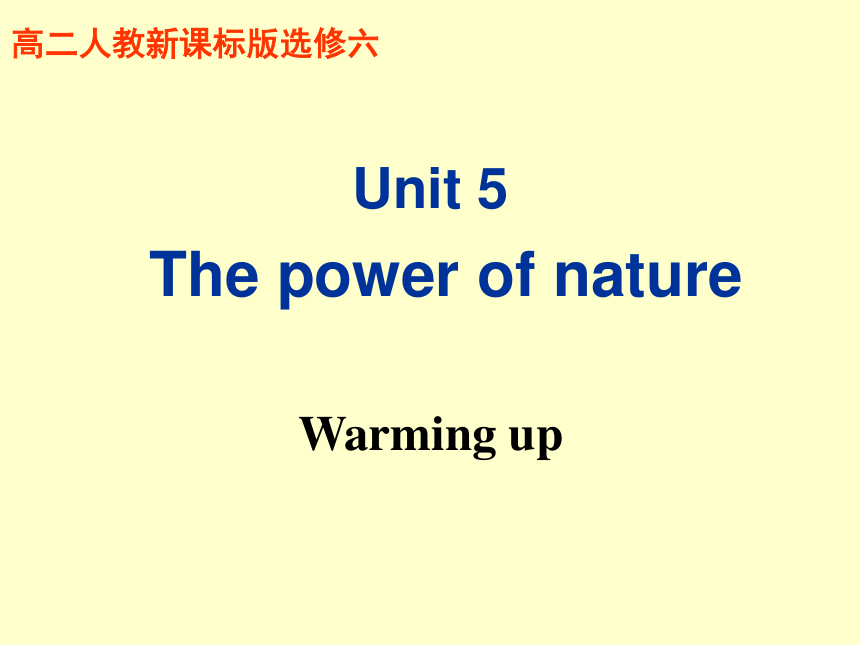 高二人教新课标版选修六

Unit 5
The power of nature

Warming up